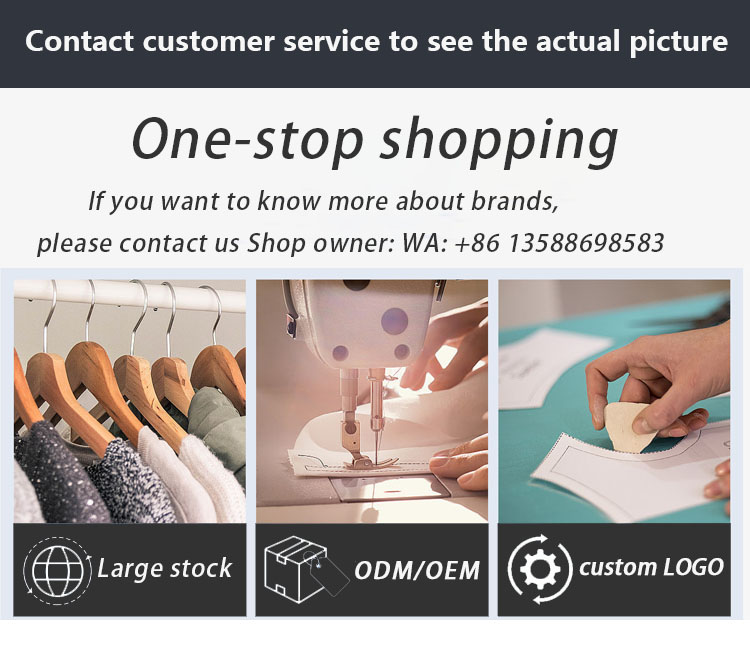 Contact customer service to see the actual picture

One-stop shopping

If you want to know more about brands,
please contact us Shop owner: WA: +86 13588698583

Large stock

ODM/OEM

custom LOGO